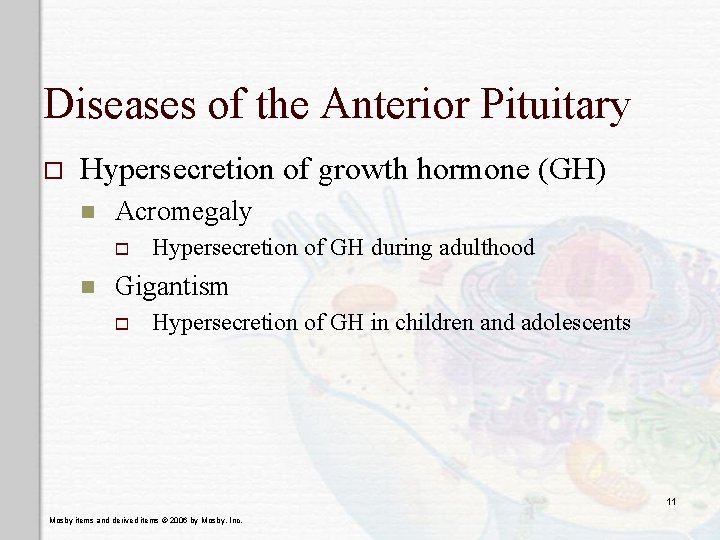 Diseases of the Anterior Pituitary

Hypersecretion of growth hormone (GH)

Acromegaly

Hypersecretion of GH during adulthood

Gigantism

Hypersecretion of GH in children and adolescents

11

Mosby items and derived items © 2006 by Mosby, Inc.